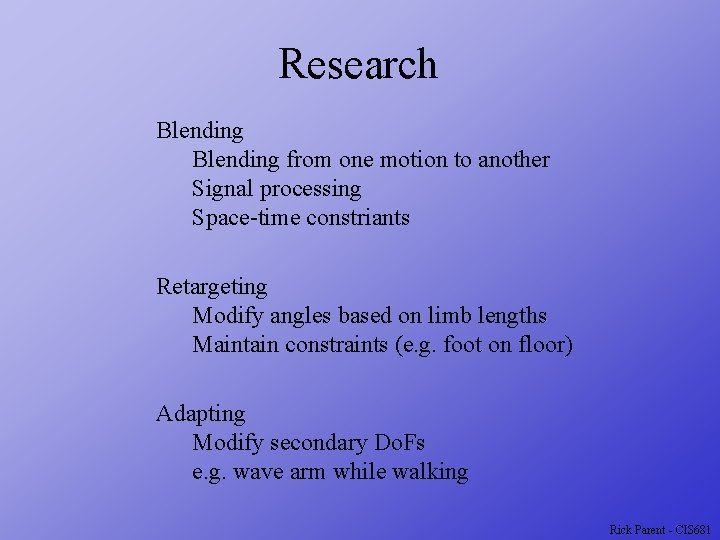 Research

Blending
Blending from one motion to another
Signal processing
Space-time constriants

Retargeting
Modify angles based on limb lengths
Maintain constraints (e.g. foot on floor)

Adapting
Modify secondary DoFs
e.g. wave arm while walking

Rick Parent - CIS681